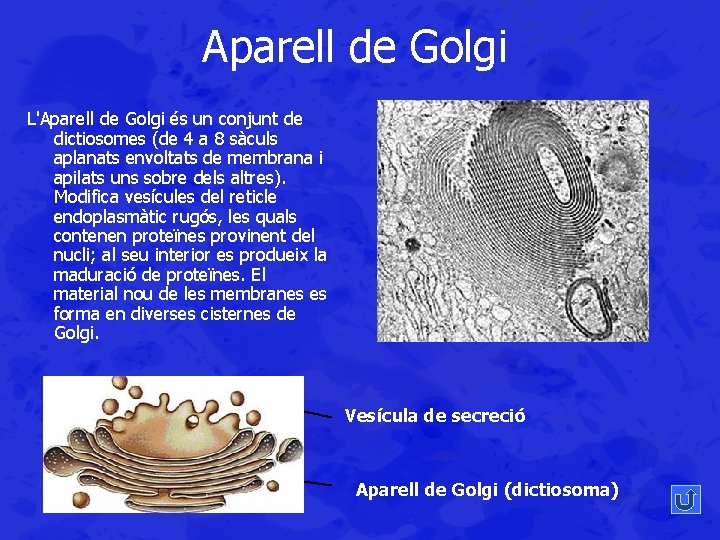 Aparell de Golgi

L'Aparell de Golgi és un conjunt de dictiosomes (de 4 a 8 sàculs aplanats envoltats de membrana i apilats uns sobre dels altres). Modifica vesícules del reticle endoplasmàtic rugós, les quals contenen proteïnes provinent del nucli; al seu interior es produeix la maduració de proteïnes. El material nou de les membranes es forma en diverses cisternes de Golgi.

Vesícula de secreció

Aparell de Golgi (dictiosoma)